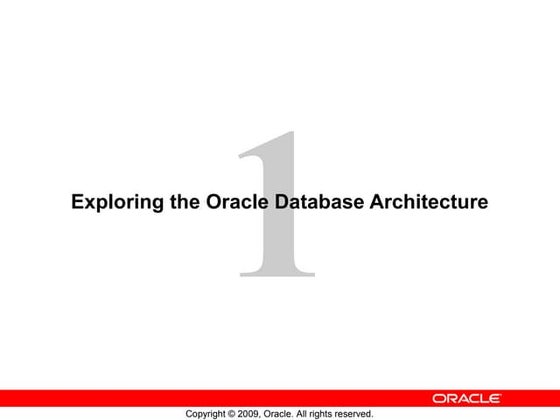 1

Exploring the Oracle Database Architecture

ORACLE

Copyright © 2009, Oracle. All rights reserved.